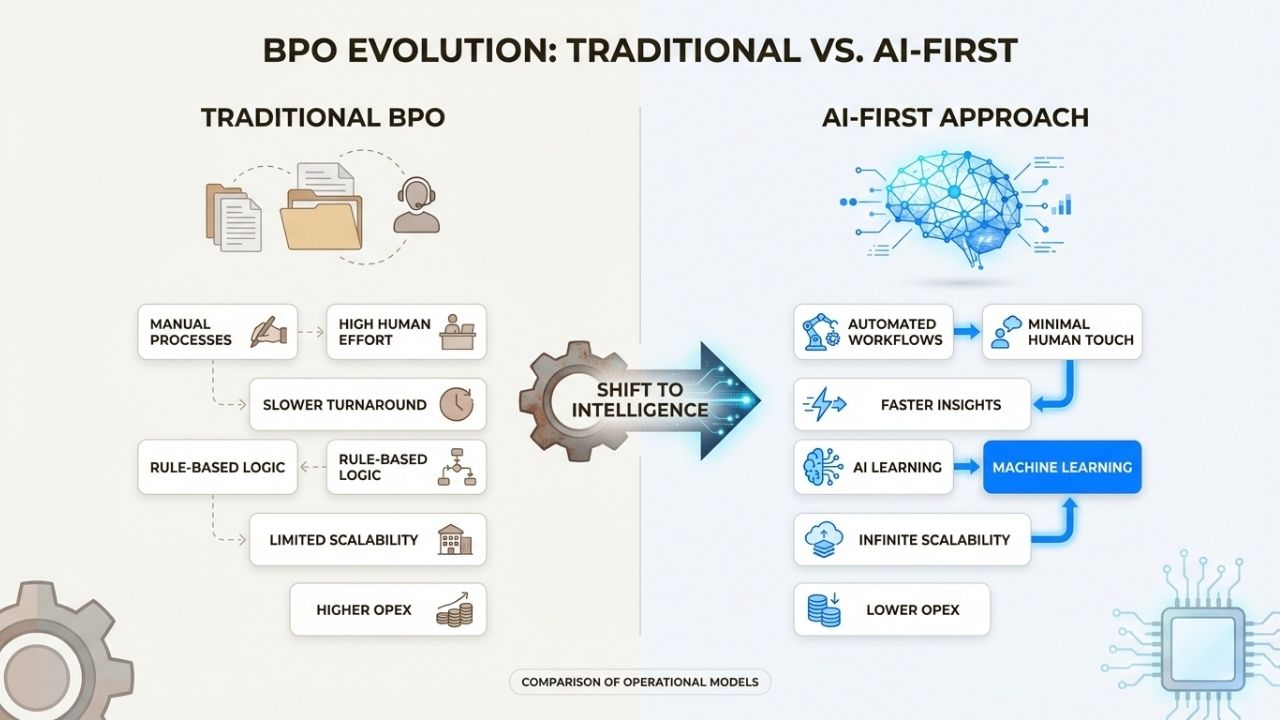 BPO EVOLUTION: TRADITIONAL VS. AI-FIRST

TRADITIONAL BPO

MANUAL PROCESSES

HIGH HUMAN EFFORT

SLOWER TURNAROUND

RULE-BASED LOGIC

RULE-BASED LOGIC

LIMITED SCALABILITY

HIGHER OPEX

SHIFT TO INTELLIGENCE

AI-FIRST APPROACH

AUTOMATED WORKFLOWS

MINIMAL HUMAN TOUCH

FASTER INSIGHTS

AI LEARNING

MACHINE LEARNING

INFINITE SCALABILITY

LOWER OPEX

COMPARISON OF OPERATIONAL MODELS